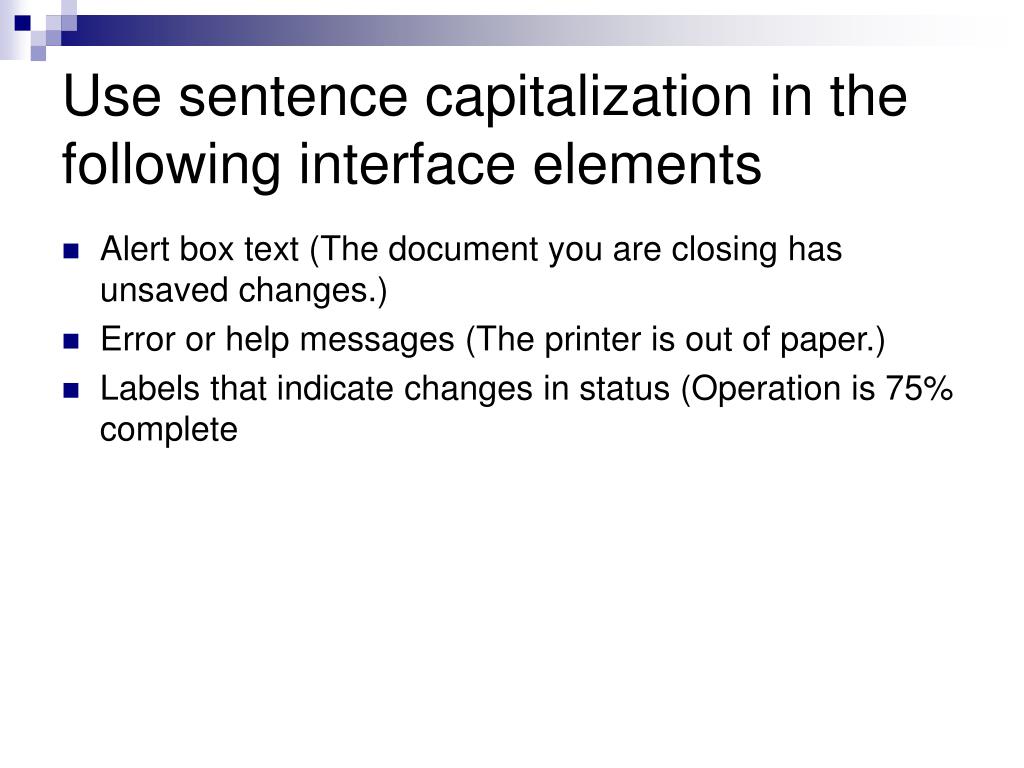 Use sentence capitalization in the following interface elements

- Alert box text (The document you are closing has unsaved changes.)
- Error or help messages (The printer is out of paper.)
- Labels that indicate changes in status (Operation is 75% complete